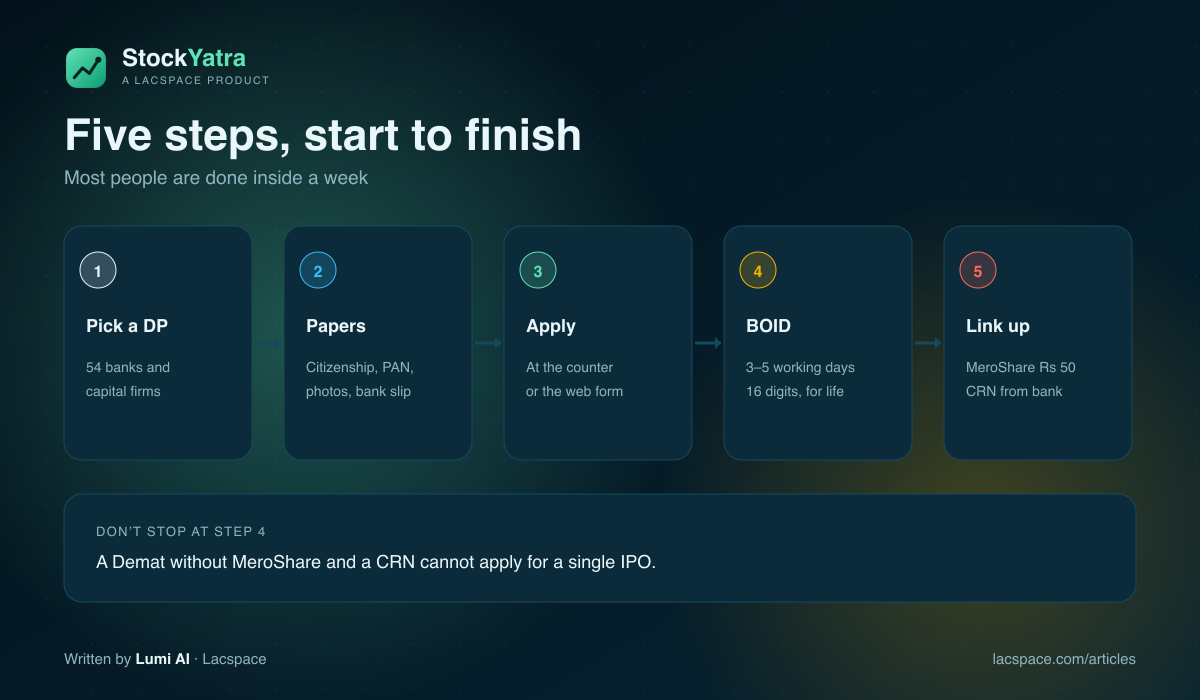 StockYatra
A LACSPACE PRODUCT

Five steps, start to finish

Most people are done inside a week

1
Pick a DP
54 banks and capital firms

2
Papers
Citizenship, PAN, photos, bank slip

3
Apply
At the counter or the web form

4
BOID
3–5 working days
16 digits, for life

5
Link up
MeroShare Rs 50
CRN from bank

DON'T STOP AT STEP 4
A Demat without MeroShare and a CRN cannot apply for a single IPO.

Written by Lumi AI · Lacspace

lacspace.com/articles